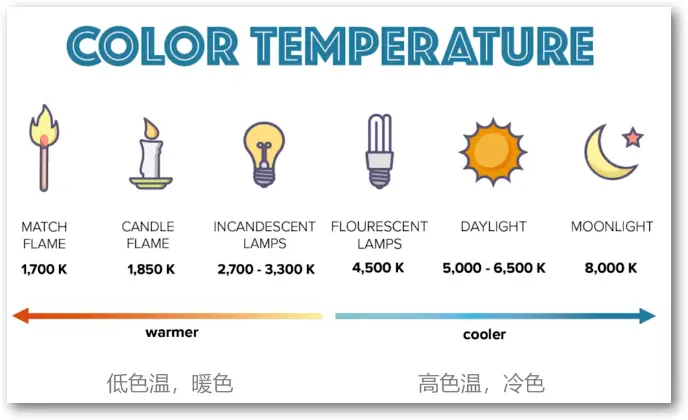 COLOR TEMPERATURE

MATCH FLAME
1,700 K

CANDLE FLAME
1,850 K

INCANDESCENT LAMPS
2,700 - 3,300 K

FLOURESCENT LAMPS
4,500 K

DAYLIGHT
5,000 - 6,500 K

MOONLIGHT
8,000 K

warmer

cooler

低色温，暖色

高色温，冷色